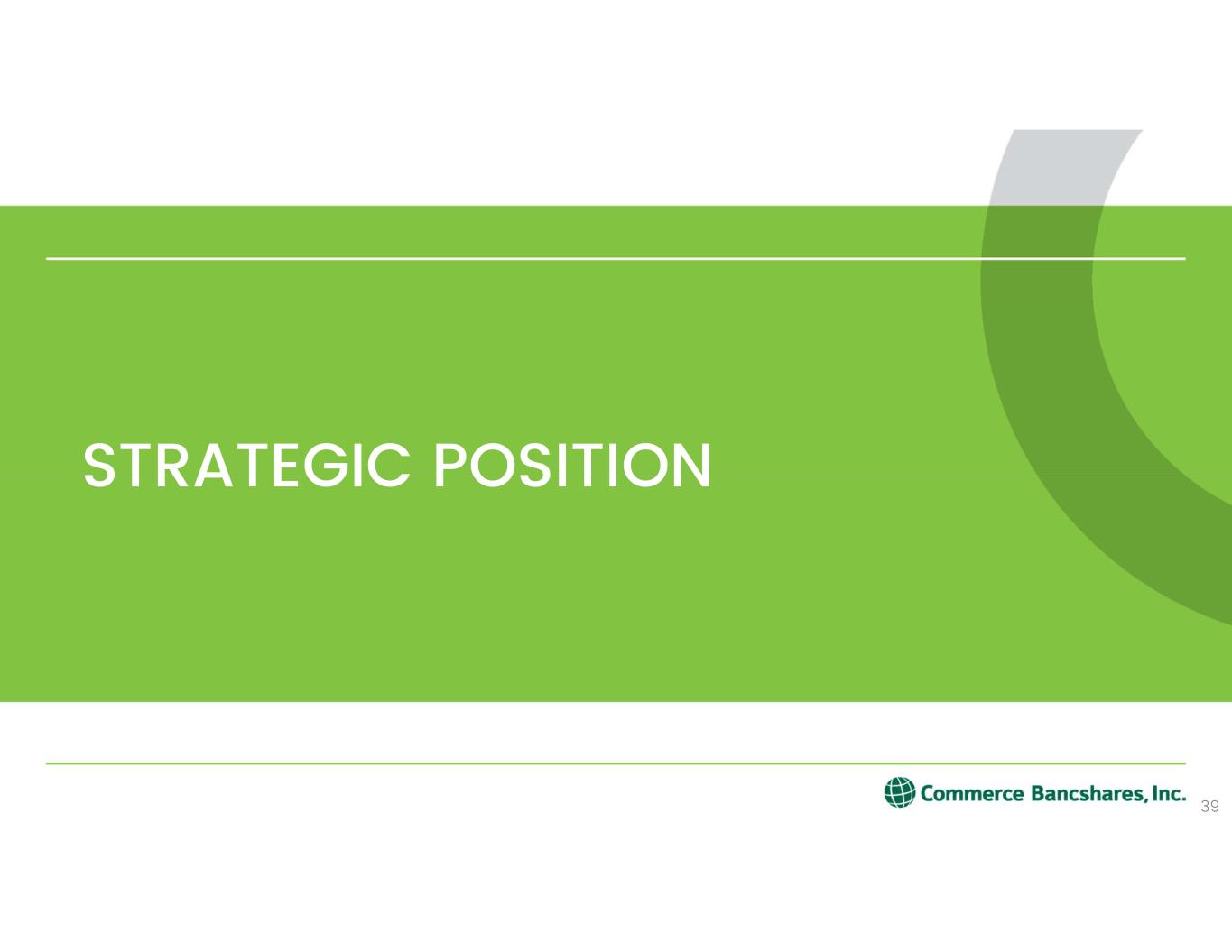 STRATEGIC POSITION

Commerce Bancshares, Inc.

39